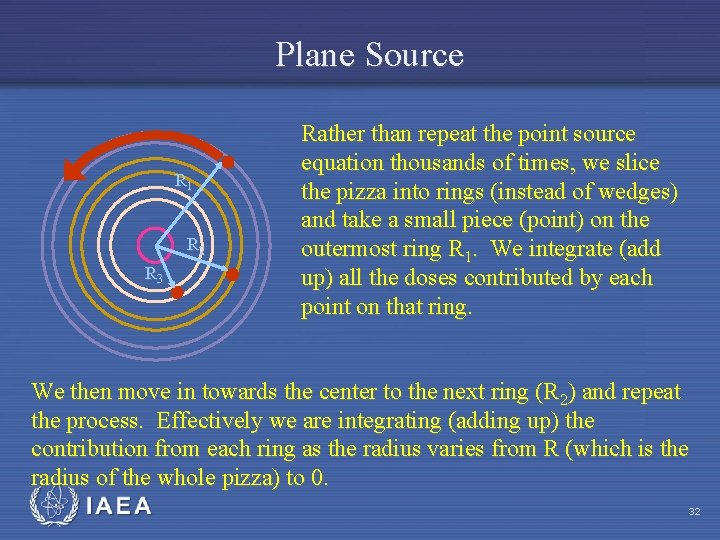 Plane Source

$R_1$

$R_2$

$R_3$

Rather than repeat the point source equation thousands of times, we slice the pizza into rings (instead of wedges) and take a small piece (point) on the outermost ring $R_1$. We integrate (add up) all the doses contributed by each point on that ring.

We then move in towards the center to the next ring ($R_2$) and repeat the process. Effectively we are integrating (adding up) the contribution from each ring as the radius varies from R (which is the radius of the whole pizza) to 0.

IAEA

32